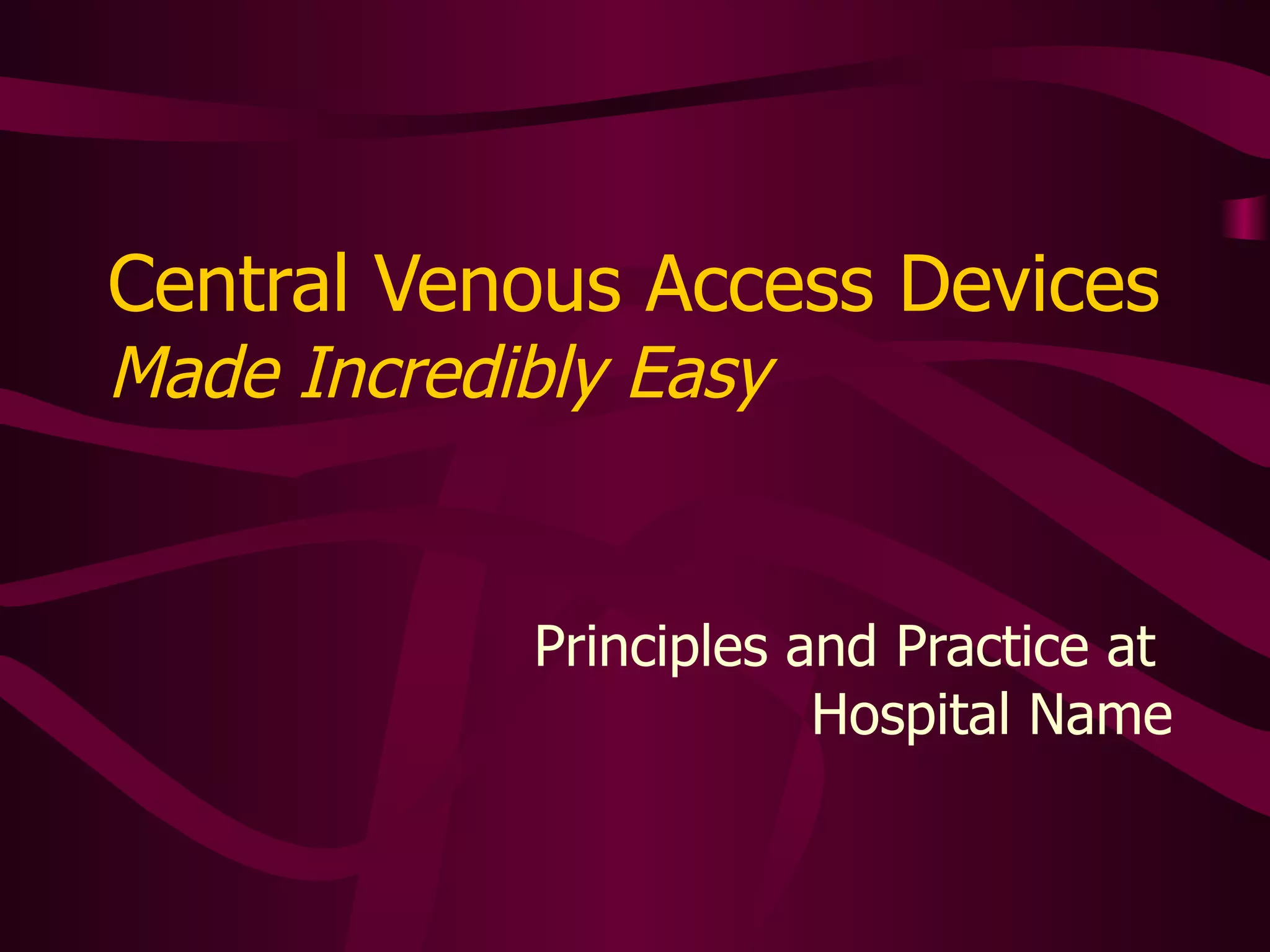 Central Venous Access Devices
Made Incredibly Easy

Principles and Practice at
Hospital Name